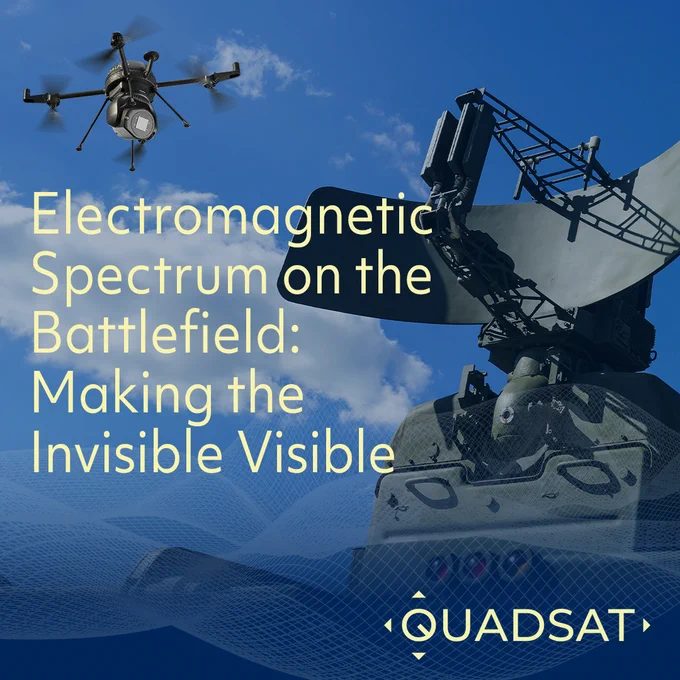 Electromagnetic Spectrum on the Battlefield: Making the Invisible Visible

QUADSAT